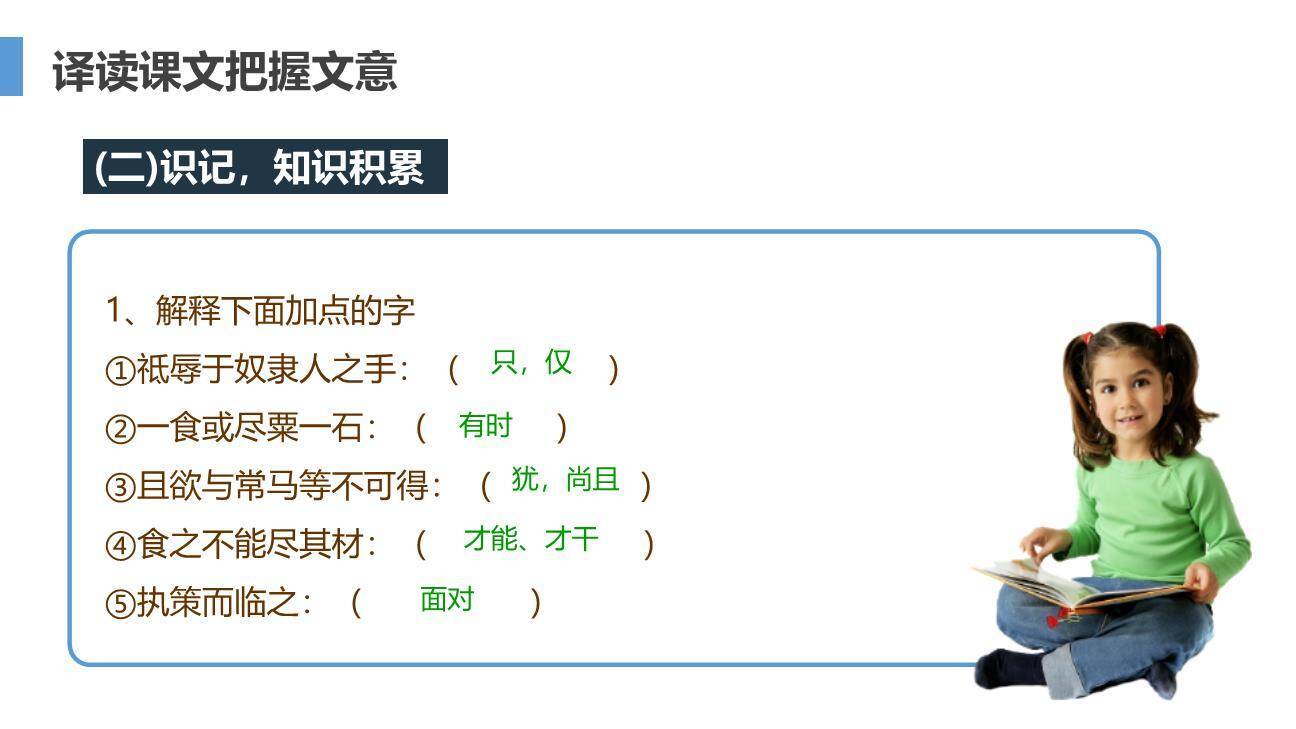 译读课文把握文意

(二)识记，知识积累

1、解释下面加点的字
①祗辱于奴隶人之手：（ 只，仅 ）
②一食或尽粟一石：（ 有时 ）
③且欲与常马等不可得：（ 犹，尚且 ）
④食之不能尽其材：（ 才能、才干 ）
⑤执策而临之：（ 面对 ）